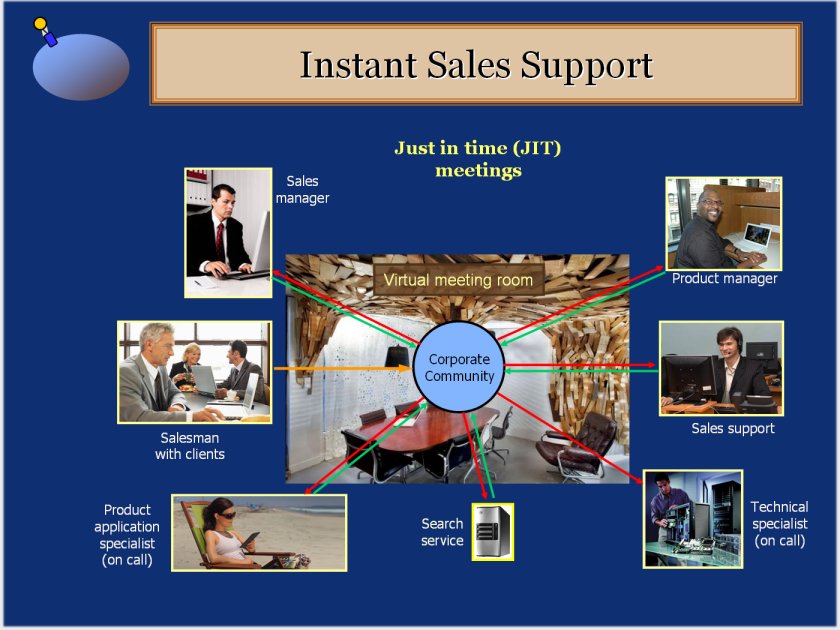 Instant Sales Support

Just in time (JIT) meetings

Sales manager

Product manager

Virtual meeting room

Corporate Community

Salesman with clients

Sales support

Product application specialist (on call)

Search service

Technical specialist (on call)